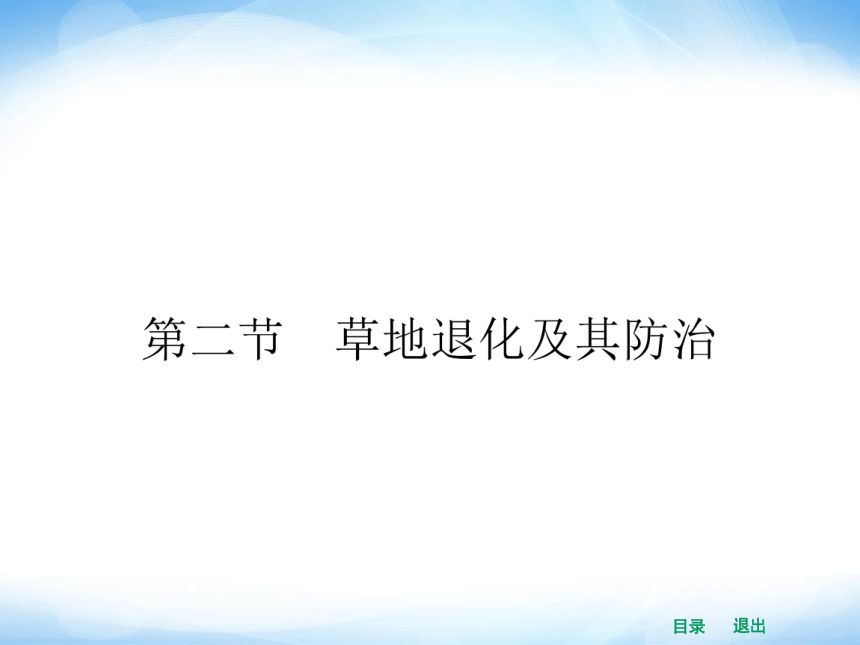 第二节　草地退化及其防治

目录　退出